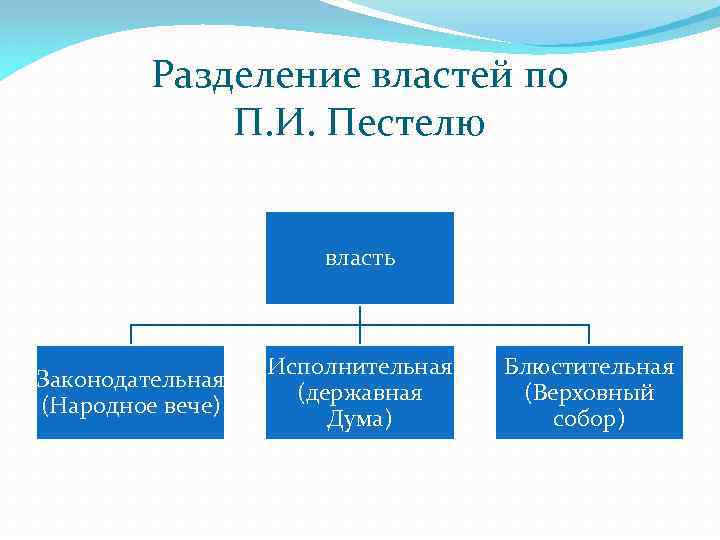 Разделение властей по П.И. Пестелю

власть

Законодательная (Народное вече)

Исполнительная (державная Дума)

Блюстительная (Верховный собор)